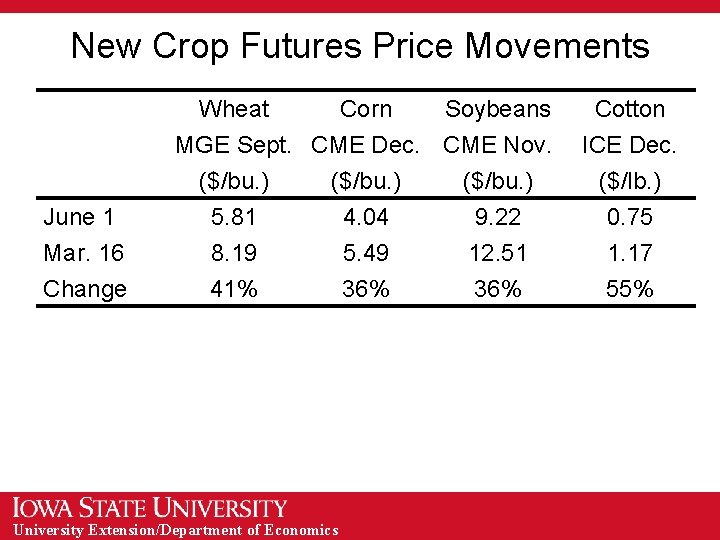 New Crop Futures Price Movements

| | Wheat MGE Sept. (\$/bu.) | Corn CME Dec. (\$/bu.) | Soybeans CME Nov. (\$/bu.) | Cotton ICE Dec. (\$/lb.) |
|---|---|---|---|---|
| June 1 | 5.81 | 4.04 | 9.22 | 0.75 |
| Mar. 16 | 8.19 | 5.49 | 12.51 | 1.17 |
| Change | 41% | 36% | 36% | 55% |

IOWA STATE UNIVERSITY
University Extension/Department of Economics